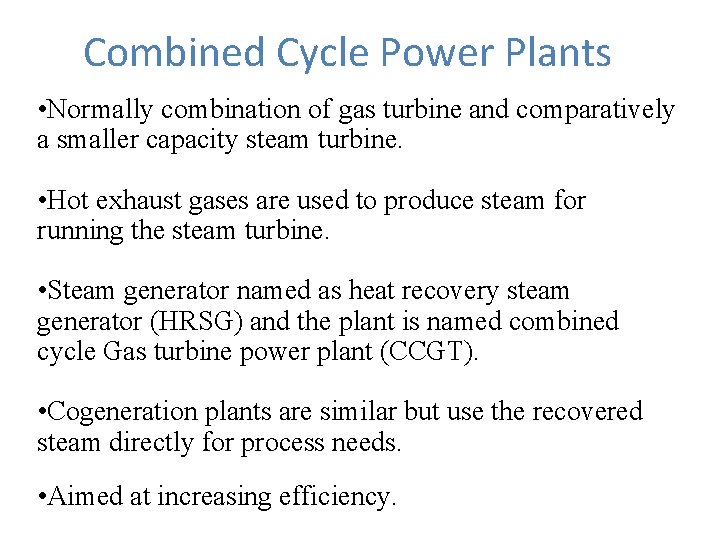 Combined Cycle Power Plants

•Normally combination of gas turbine and comparatively a smaller capacity steam turbine.

•Hot exhaust gases are used to produce steam for running the steam turbine.

•Steam generator named as heat recovery steam generator (HRSG) and the plant is named combined cycle Gas turbine power plant (CCGT).

•Cogeneration plants are similar but use the recovered steam directly for process needs.

•Aimed at increasing efficiency.